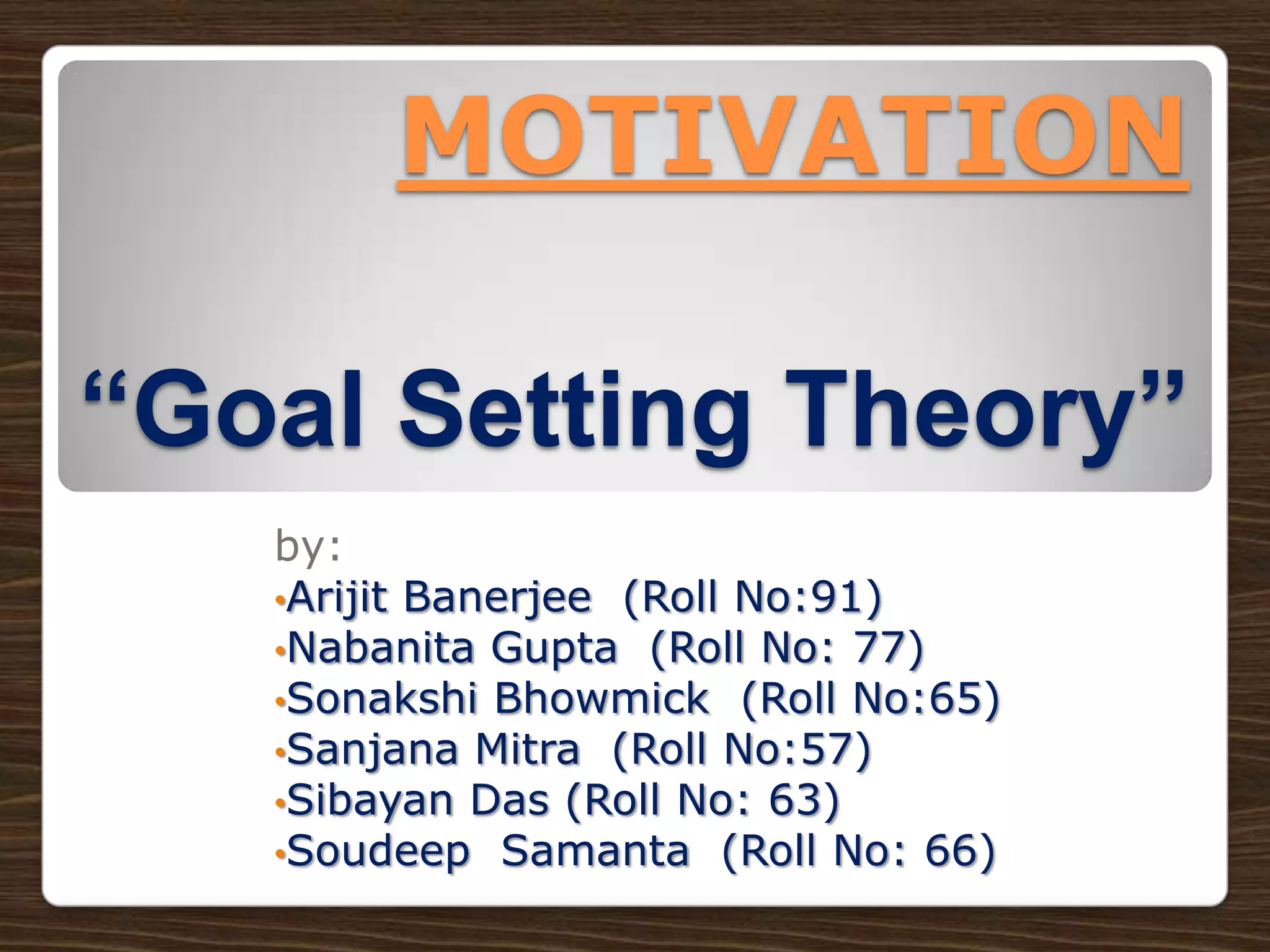 MOTIVATION

“Goal Setting Theory”

by:
•Arijit Banerjee (Roll No:91)
•Nabanita Gupta (Roll No: 77)
•Sonakshi Bhowmick (Roll No:65)
•Sanjana Mitra (Roll No:57)
•Sibayan Das (Roll No: 63)
•Soudeep Samanta (Roll No: 66)